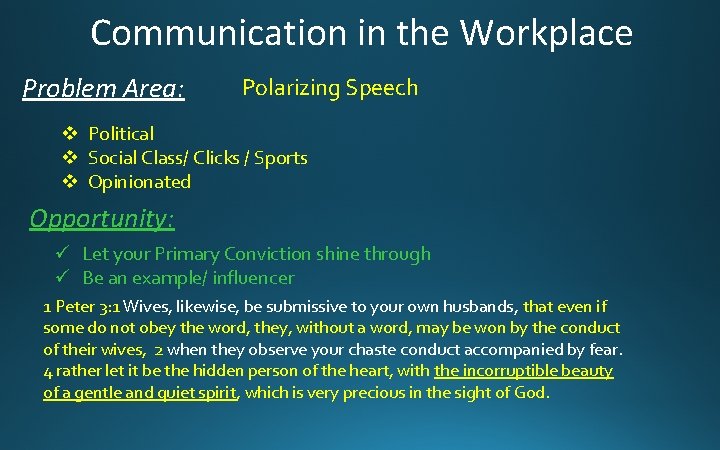 Communication in the Workplace

Problem Area: Polarizing Speech

❖ Political
❖ Social Class/ Clicks / Sports
❖ Opinionated

Opportunity:

✓ Let your Primary Conviction shine through
✓ Be an example/ influencer

1 Peter 3:1 Wives, likewise, be submissive to your own husbands, that even if some do not obey the word, they, without a word, may be won by the conduct of their wives, 2 when they observe your chaste conduct accompanied by fear. 4 rather let it be the hidden person of the heart, with the incorruptible beauty of a gentle and quiet spirit, which is very precious in the sight of God.